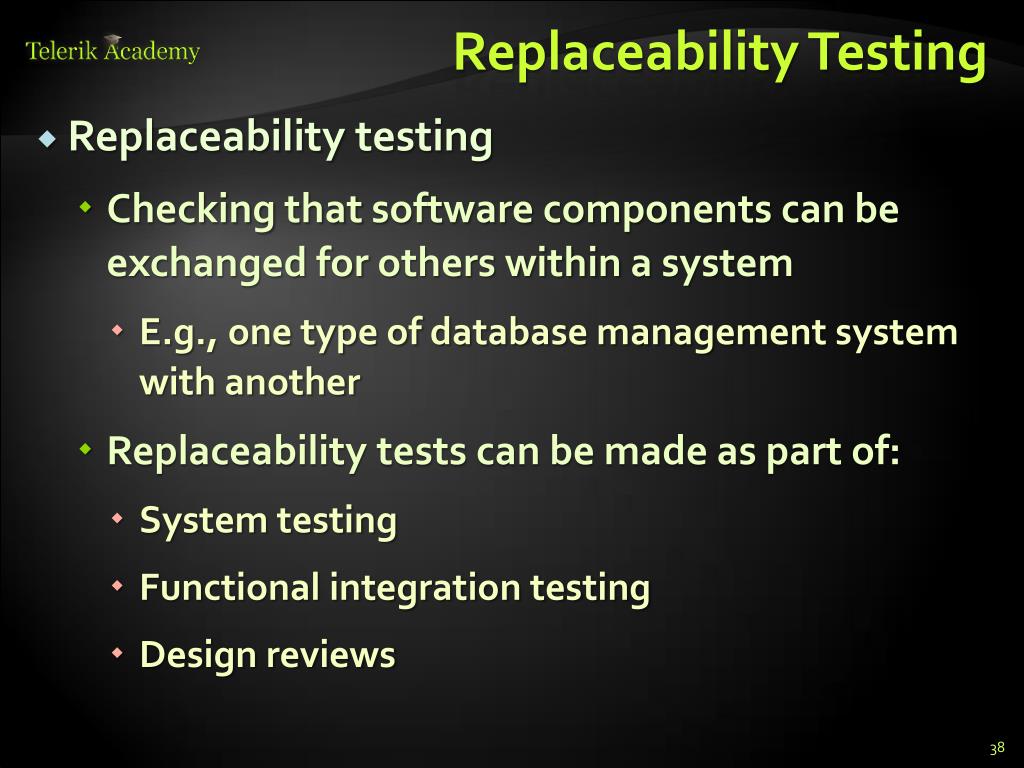 Telerik Academy

Replaceability Testing

Replaceability testing

Checking that software components can be exchanged for others within a system

E.g., one type of database management system with another

Replaceability tests can be made as part of:

System testing

Functional integration testing

Design reviews

38